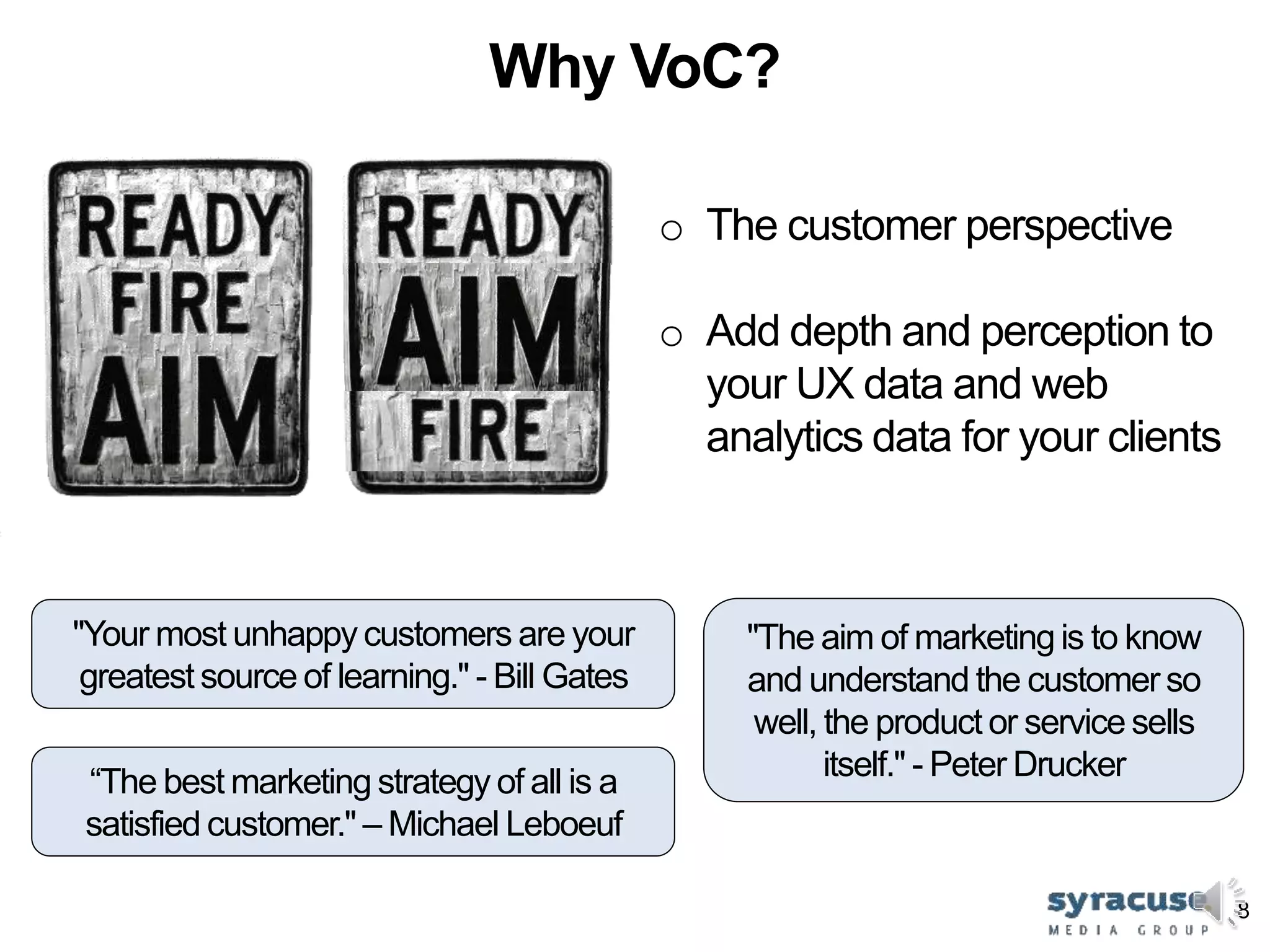 Why VoC?

READY
FIRE
AIM

READY
AIM
FIRE

o The customer perspective

o Add depth and perception to your UX data and web analytics data for your clients

"Your most unhappy customers are your greatest source of learning." - Bill Gates

“The best marketing strategy of all is a satisfied customer." – Michael Leboeuf

"The aim of marketing is to know and understand the customer so well, the product or service sells itself." - Peter Drucker

syracuse
MEDIA GROUP

8